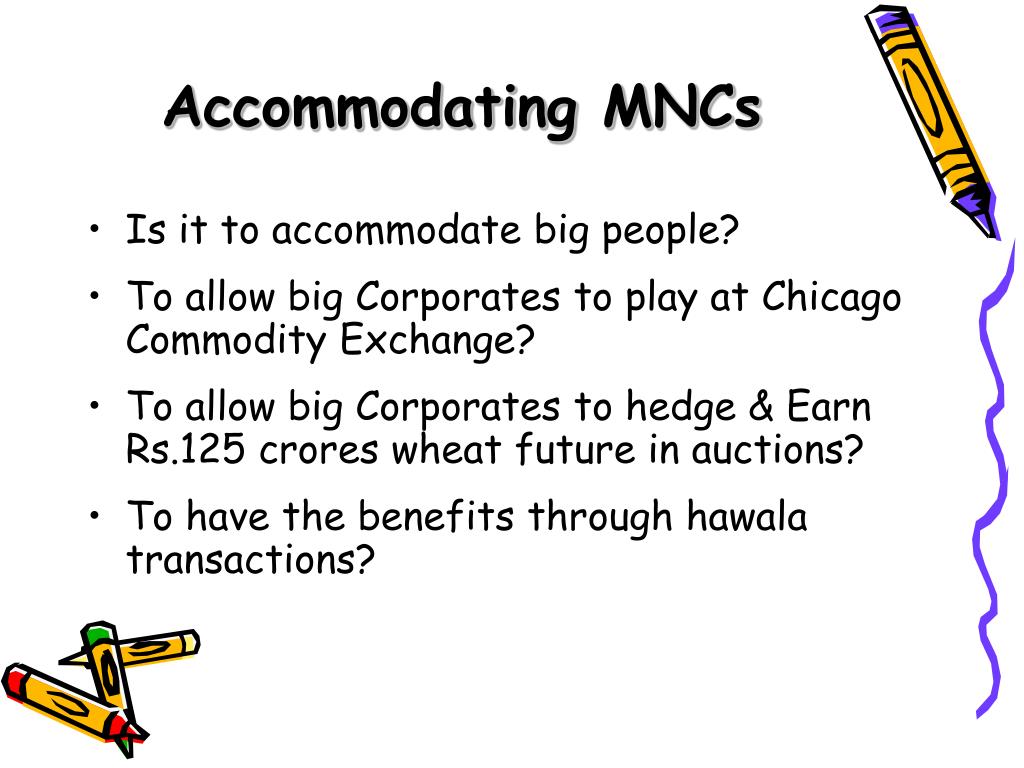 Accommodating MNCs

• Is it to accommodate big people?
• To allow big Corporates to play at Chicago Commodity Exchange?
• To allow big Corporates to hedge & Earn Rs.125 crores wheat future in auctions?
• To have the benefits through hawala transactions?